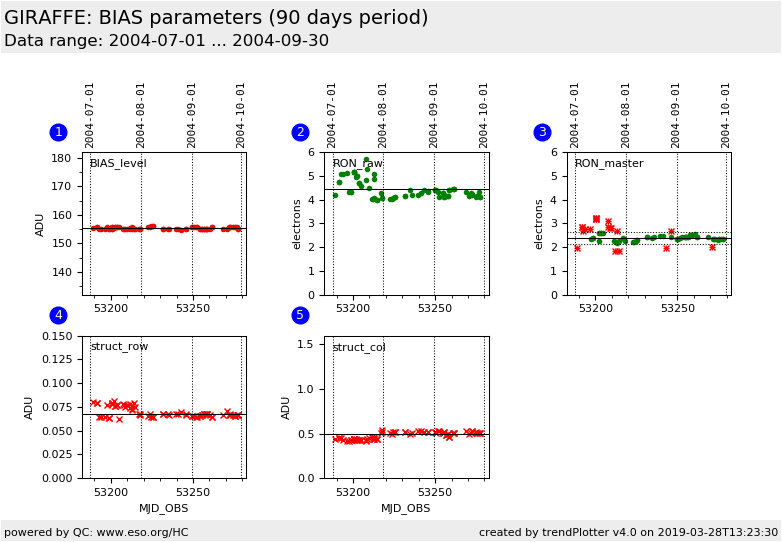 GIRAFFE: BIAS parameters (90 days period)
Data range: 2004-07-01 ... 2004-09-30

1
2004-07-01
2004-08-01
2004-09-01
2004-10-01
BIAS_level
ADU
180
170
160
150
140
53200
53250

2
2004-07-01
2004-08-01
2004-09-01
2004-10-01
RON_raw
electrons
6
5
4
3
2
1
0
53200
53250

3
2004-07-01
2004-08-01
2004-09-01
2004-10-01
RON_master
electrons
6
5
4
3
2
1
0
53200
53250

4
struct_row
ADU
0.150
0.125
0.100
0.075
0.050
0.025
0.000
53200
53250
MJD_OBS

5
struct_col
ADU
1.5
1.0
0.5
0.0
53200
53250
MJD_OBS

powered by QC: www.eso.org/HC
created by trendPlotter v4.0 on 2019-03-28T13:23:30